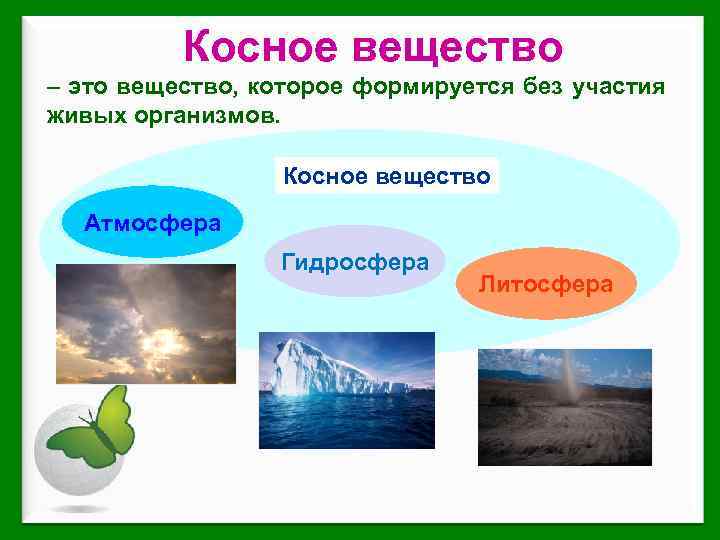 Косное вещество

– это вещество, которое формируется без участия живых организмов.

Косное вещество

Атмосфера

Гидросфера

Литосфера